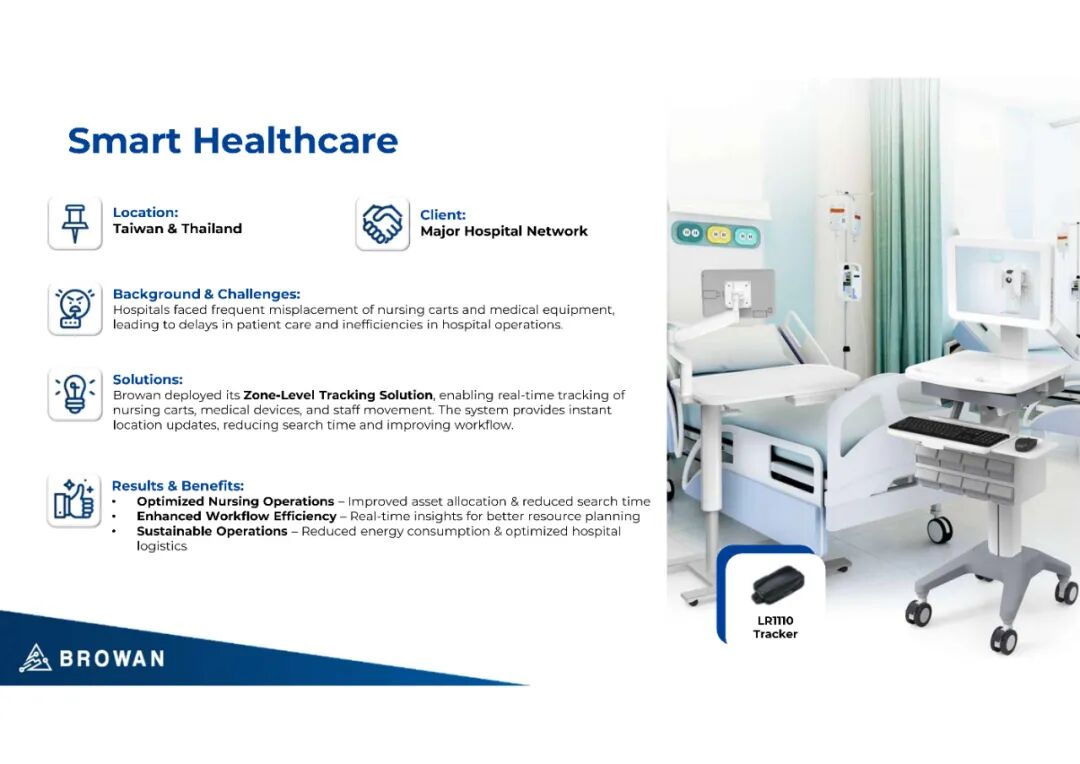 Smart Healthcare

Location:
Taiwan & Thailand

Client:
Major Hospital Network

Background & Challenges:
Hospitals faced frequent misplacement of nursing carts and medical equipment, leading to delays in patient care and inefficiencies in hospital operations.

Solutions:
Browan deployed its Zone-Level Tracking Solution, enabling real-time tracking of nursing carts, medical devices, and staff movement. The system provides instant location updates, reducing search time and improving workflow.

Results & Benefits:
• Optimized Nursing Operations – Improved asset allocation & reduced search time
• Enhanced Workflow Efficiency – Real-time insights for better resource planning
• Sustainable Operations – Reduced energy consumption & optimized hospital logistics

LR1110
Tracker

BROWAN